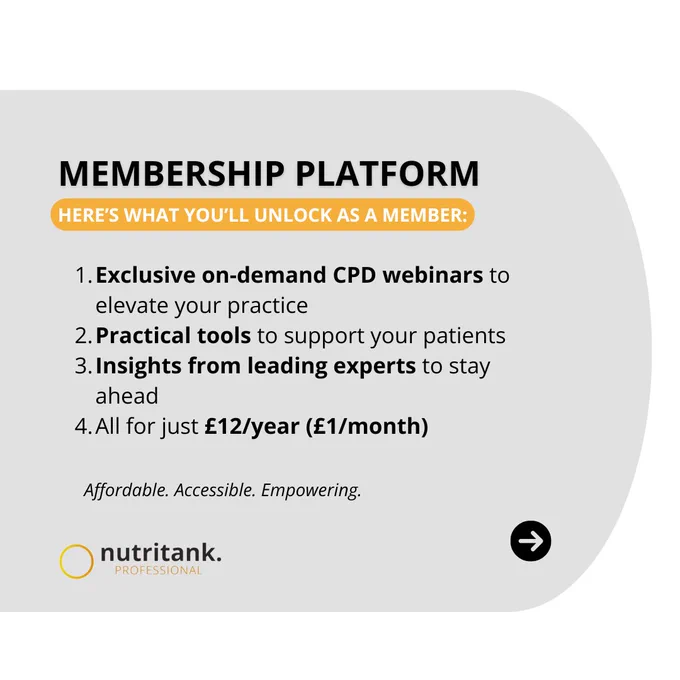 MEMBERSHIP PLATFORM

HERE'S WHAT YOU'LL UNLOCK AS A MEMBER:

1. Exclusive on-demand CPD webinars to elevate your practice
2. Practical tools to support your patients
3. Insights from leading experts to stay ahead
4. All for just £12/year (£1/month)

Affordable. Accessible. Empowering.

nutritank.
PROFESSIONAL